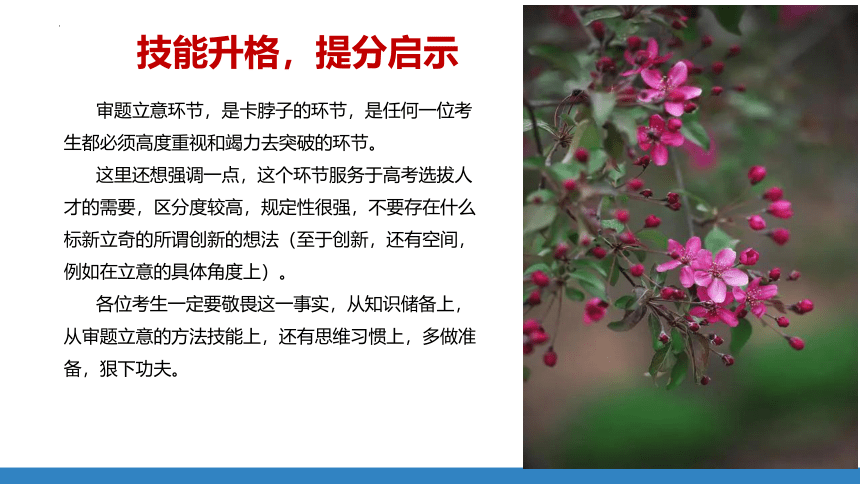 技能升格，提分启示

审题立意环节，是卡脖子的环节，是任何一位考生都必须高度重视和竭力去突破的环节。

这里还想强调一点，这个环节服务于高考选拔人才的需要，区分度较高，规定性很强，不要存在什么标新立奇的所谓创新的想法（至于创新，还有空间，例如在立意的具体角度上）。

各位考生一定要敬畏这一事实，从知识储备上，从审题立意的方法技能上，还有思维习惯上，多做准备，狠下功夫。